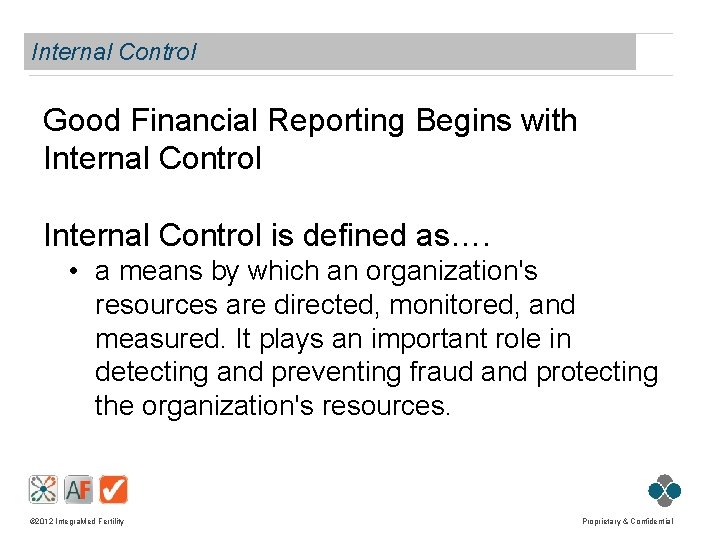 Internal Control

Good Financial Reporting Begins with Internal Control

Internal Control is defined as….

• a means by which an organization's resources are directed, monitored, and measured. It plays an important role in detecting and preventing fraud and protecting the organization's resources.

AF

©2012 IntegraMed Fertility

Proprietary & Confidential